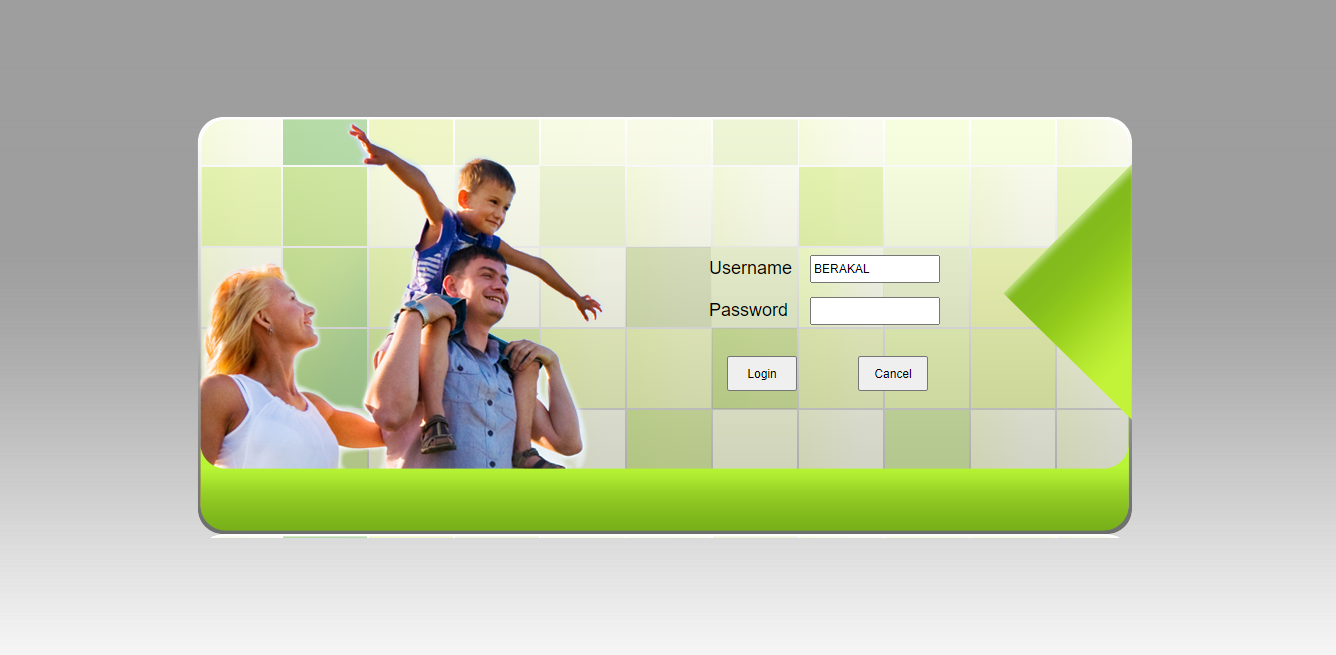 Username BERAKAL

Password

Login Cancel